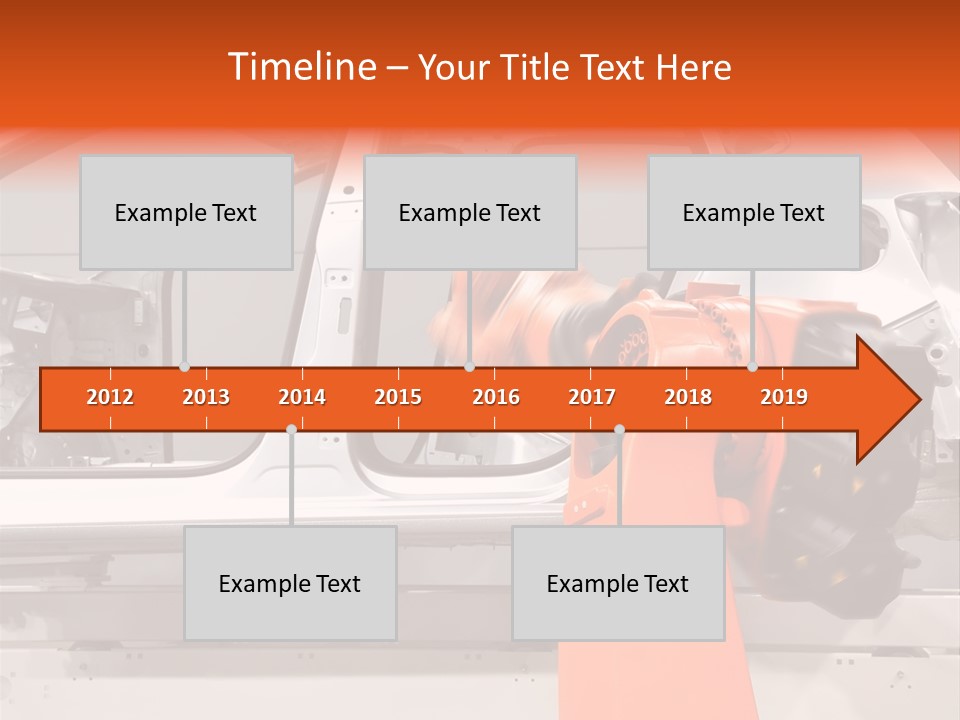 Timeline – Your Title Text Here

Example Text

Example Text

Example Text

2012 2013 2014 2015 2016 2017 2018 2019

Example Text

Example Text